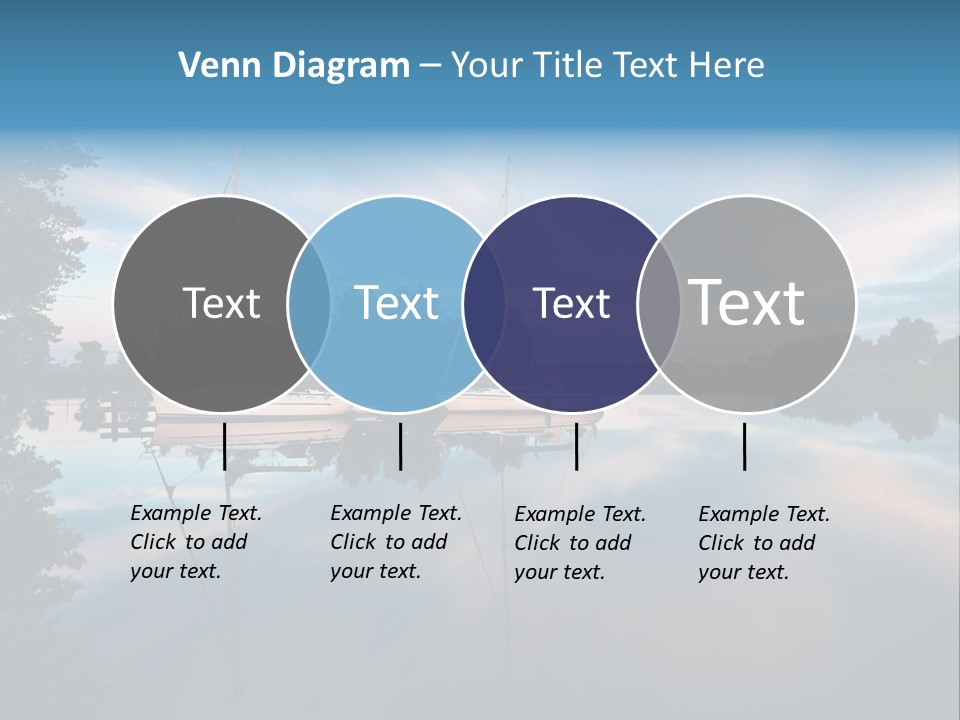 Venn Diagram – Your Title Text Here

Text

Text

Text

Text

Example Text. Click to add your text.

Example Text. Click to add your text.

Example Text. Click to add your text.

Example Text. Click to add your text.